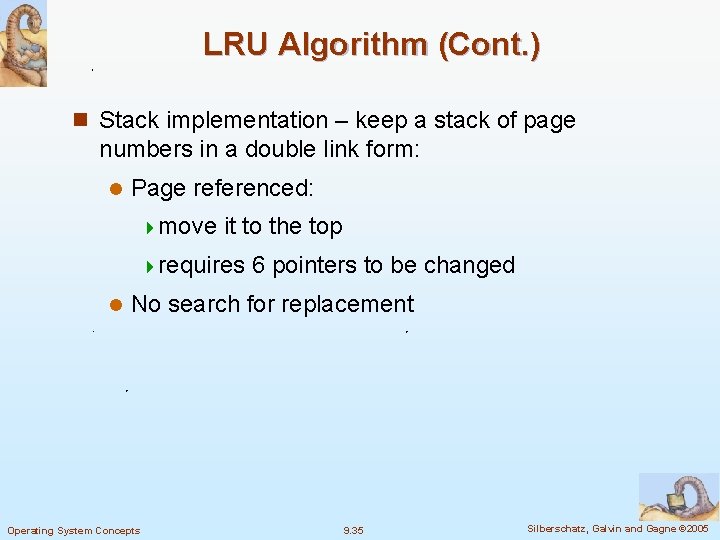 LRU Algorithm (Cont.)

Stack implementation – keep a stack of page numbers in a double link form:

Page referenced:

move it to the top

requires 6 pointers to be changed

No search for replacement

Operating System Concepts

9.35

Silberschatz, Galvin and Gagne ©2005